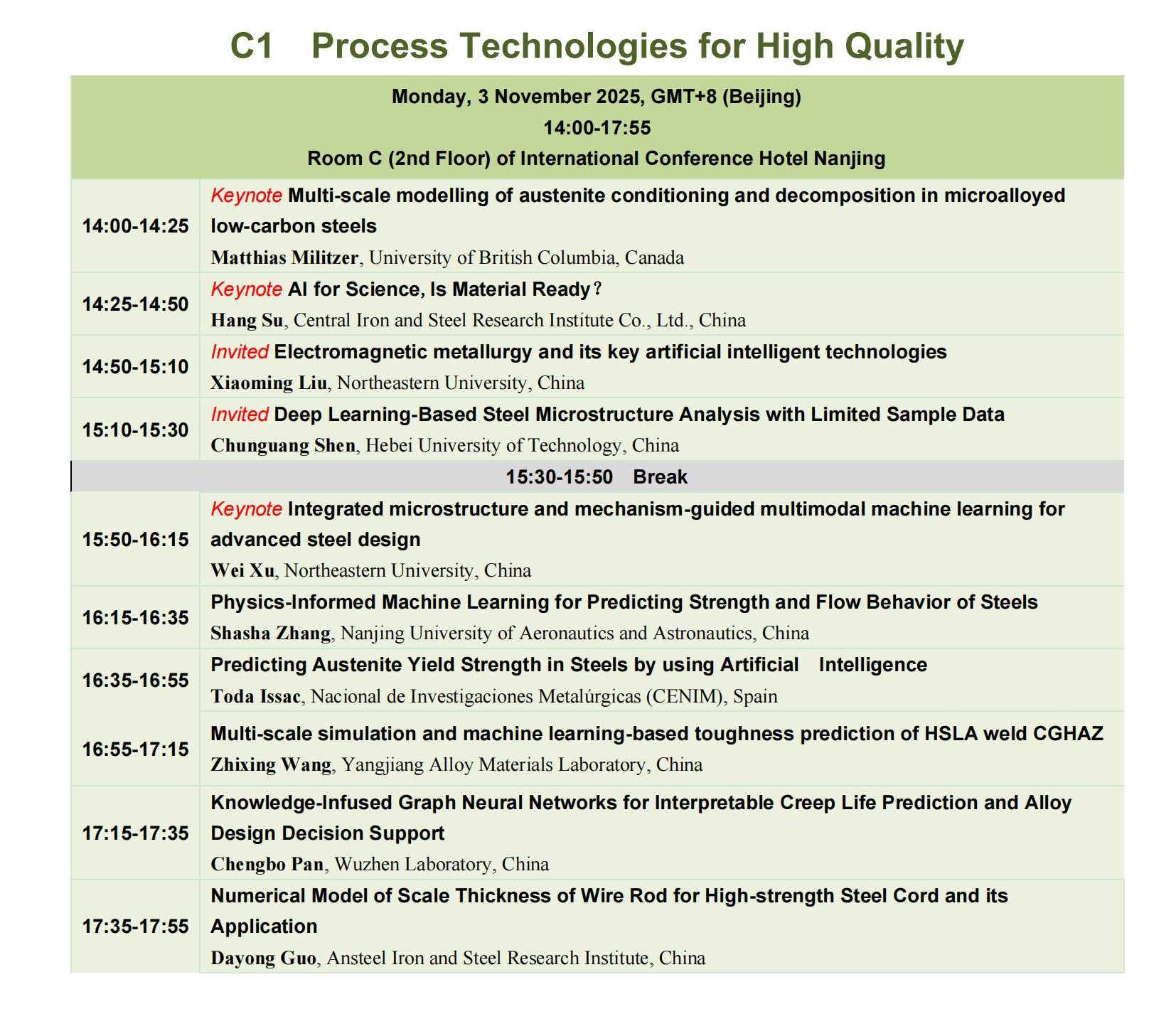 C1 Process Technologies for High Quality

| Monday, 3 November 2025, GMT+8 (Beijing) 14:00-17:55 Room C (2nd Floor) of International Conference Hotel Nanjing | |
|---|---|
| 14:00-14:25 | Keynote Multi-scale modelling of austenite conditioning and decomposition in microalloyed low-carbon steels Matthias Militzer, University of British Columbia, Canada |
| 14:25-14:50 | Keynote AI for Science, Is Material Ready？ Hang Su, Central Iron and Steel Research Institute Co., Ltd., China |
| 14:50-15:10 | Invited Electromagnetic metallurgy and its key artificial intelligent technologies Xiaoming Liu, Northeastern University, China |
| 15:10-15:30 | Invited Deep Learning-Based Steel Microstructure Analysis with Limited Sample Data Chunguang Shen, Hebei University of Technology, China |
| 15:30-15:50 Break | |
| 15:50-16:15 | Keynote Integrated microstructure and mechanism-guided multimodal machine learning for advanced steel design Wei Xu, Northeastern University, China |
| 16:15-16:35 | Physics-Informed Machine Learning for Predicting Strength and Flow Behavior of Steels Shasha Zhang, Nanjing University of Aeronautics and Astronautics, China |
| 16:35-16:55 | Predicting Austenite Yield Strength in Steels by using Artificial Intelligence Toda Issac, Nacional de Investigaciones Metalúrgicas (CENIM), Spain |
| 16:55-17:15 | Multi-scale simulation and machine learning-based toughness prediction of HSLA weld CGHAZ Zhixing Wang, Yangjiang Alloy Materials Laboratory, China |
| 17:15-17:35 | Knowledge-Infused Graph Neural Networks for Interpretable Creep Life Prediction and Alloy Design Decision Support Chengbo Pan, Wuzhen Laboratory, China |
| 17:35-17:55 | Numerical Model of Scale Thickness of Wire Rod for High-strength Steel Cord and its Application Dayong Guo, Ansteel Iron and Steel Research Institute, China |